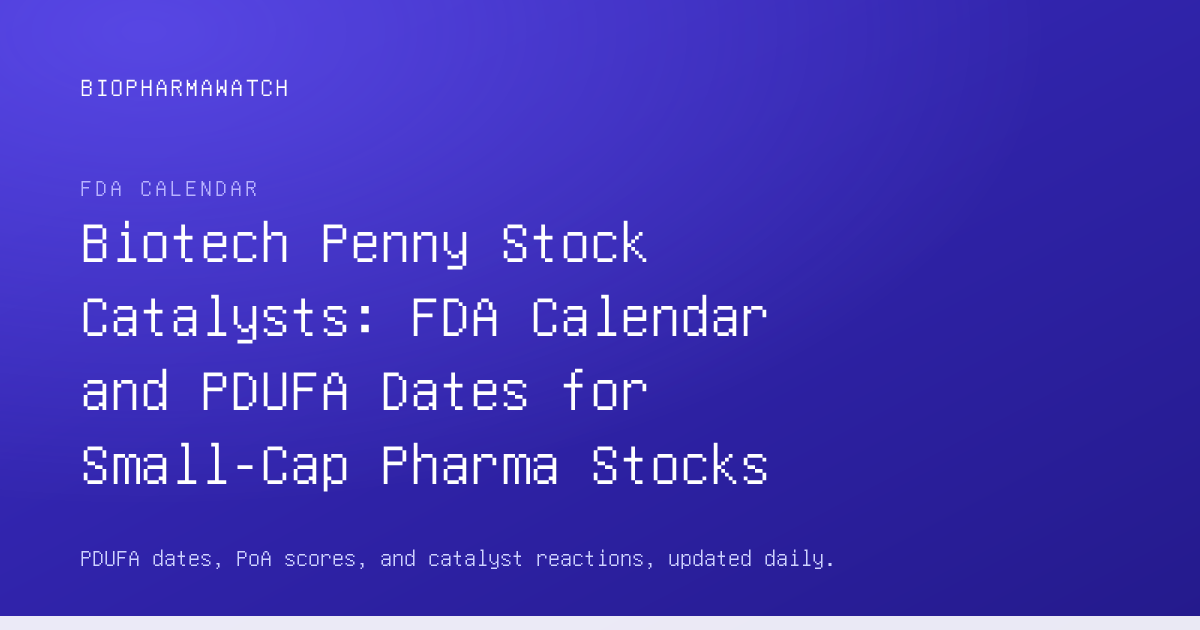 BIOPHARMAWATCH

FDA CALENDAR

Biotech Penny Stock Catalysts: FDA Calendar and PDUFA Dates for Small-Cap Pharma Stocks

PDUFA dates, PoA scores, and catalyst reactions, updated daily.